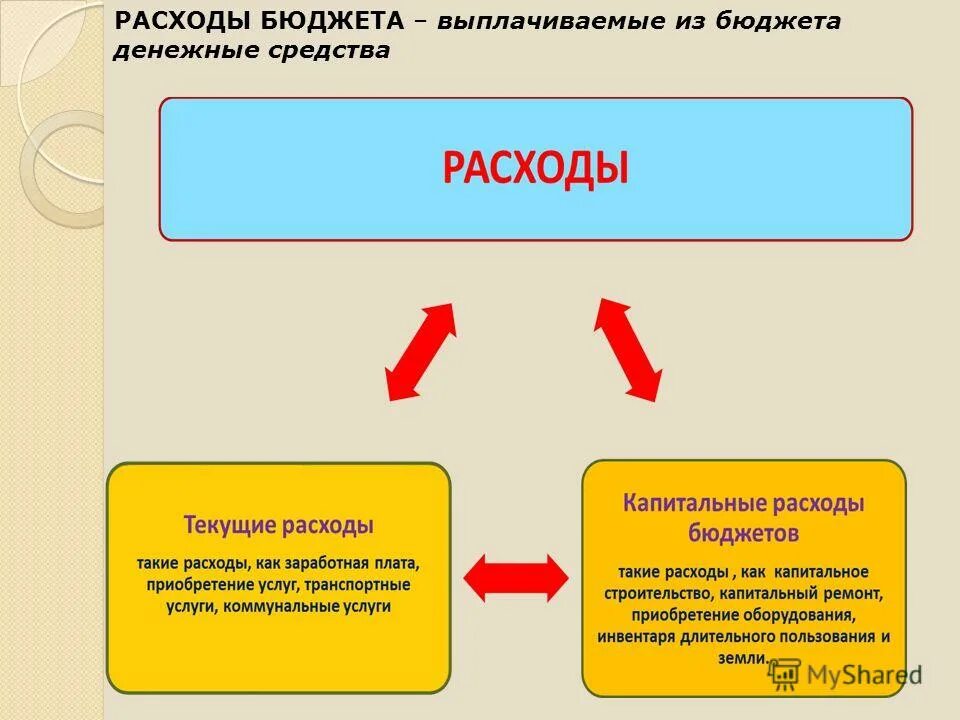 РАСХОДЫ БЮДЖЕТА – выплачиваемые из бюджета денежные средства

РАСХОДЫ

Текущие расходы

такие расходы, как заработная плата, приобретение услуг, транспортные услуги, коммунальные услуги

Капитальные расходы бюджетов

такие расходы , как капитальное строительство, капитальный ремонт, приобретение оборудования, инвентаря длительного пользования и земли.

MyShared